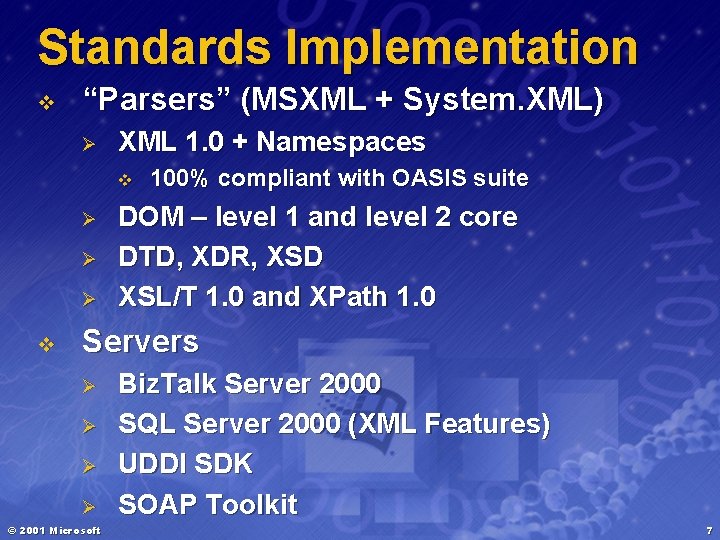 Standards Implementation

❖ “Parsers” (MSXML + System.XML)

➢ XML 1.0 + Namespaces

❖ 100% compliant with OASIS suite

➢ DOM – level 1 and level 2 core

➢ DTD, XDR, XSD

➢ XSL/T 1.0 and XPath 1.0

❖ Servers

➢ BizTalk Server 2000

➢ SQL Server 2000 (XML Features)

➢ UDDI SDK

➢ SOAP Toolkit

© 2001 Microsoft

7